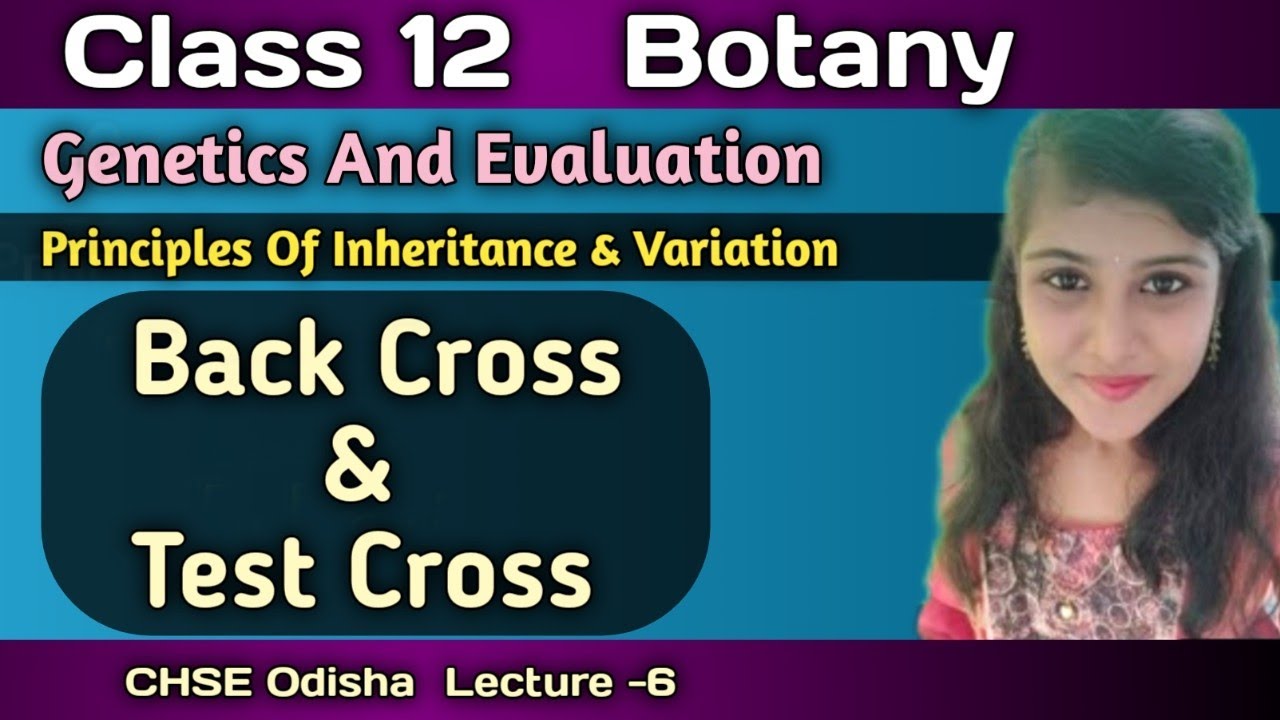 Class 12 Botany

Genetics And Evaluation

Principles Of Inheritance & Variation

Back Cross
&
Test Cross

CHSE Odisha Lecture -6